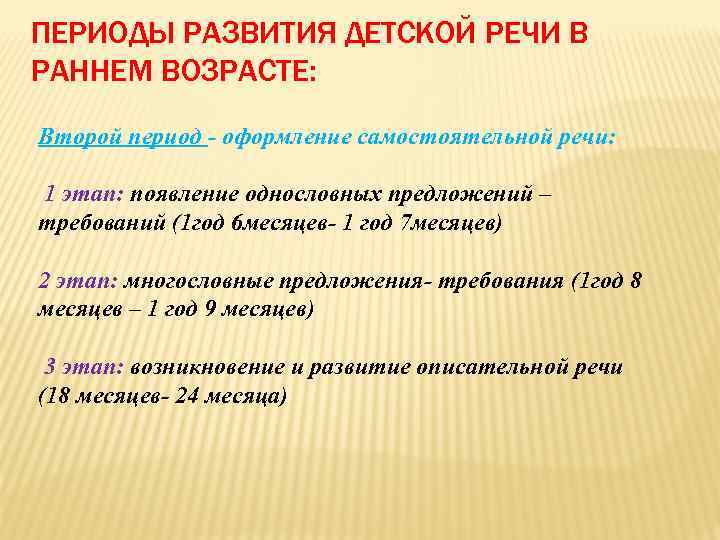 ПЕРИОДЫ РАЗВИТИЯ ДЕТСКОЙ РЕЧИ В РАННЕМ ВОЗРАСТЕ:

Второй период - оформление самостоятельной речи:

1 этап: появление однословных предложений – требований (1год 6месяцев- 1 год 7месяцев)

2 этап: многословные предложения- требования (1год 8 месяцев – 1 год 9 месяцев)

3 этап: возникновение и развитие описательной речи (18 месяцев- 24 месяца)